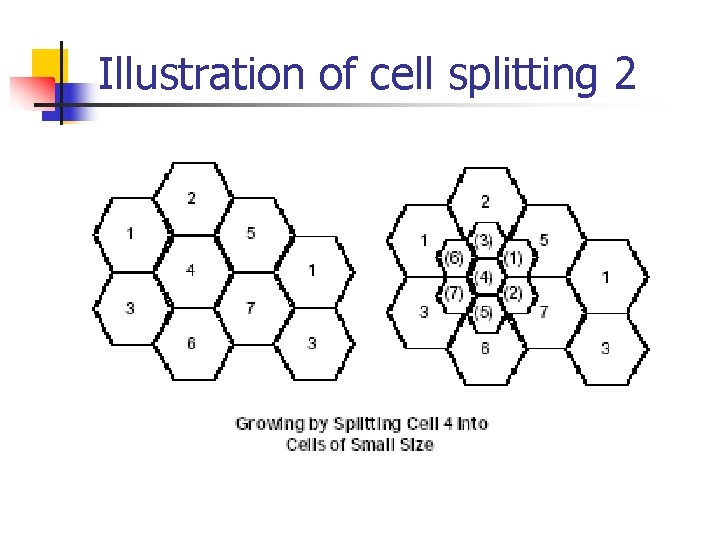 Illustration of cell splitting 2

2
1
5
4
1
3
7
6
3

2
1
(3)
5
(6)
(1)
(4)
1
(7)
(2)
3
(5)
7
6
3

Growing by Splitting Cell 4 Into Cells of Small Size